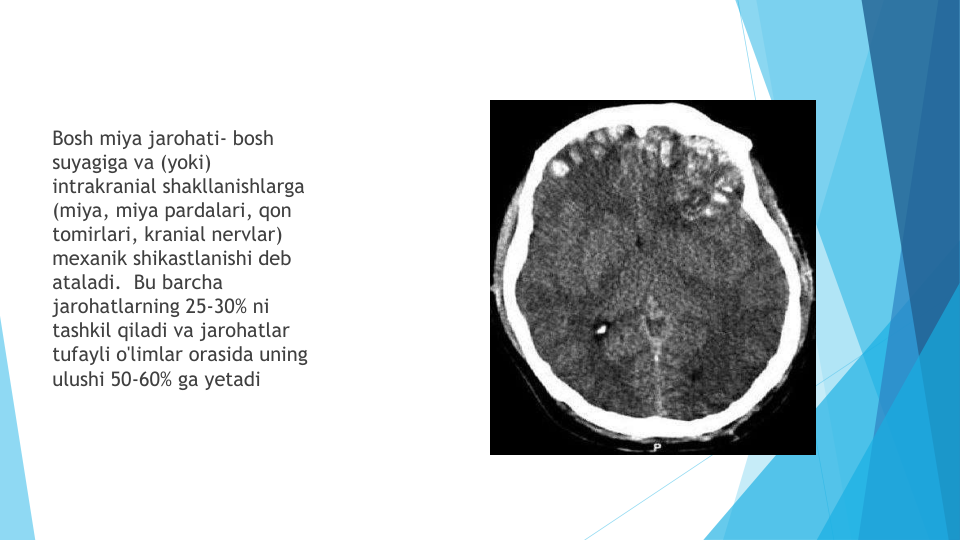 Bosh miya jarohati- bosh suyagiga va (yoki) intrakranial shakllanishlarga (miya, miya pardalari, qon tomirlari, kranial nervlar) mexanik shikastlanishi deb ataladi. Bu barcha jarohatlarning 25-30% ni tashkil qiladi va jarohatlar tufayli o'limlar orasida uning ulushi 50-60% ga yetadi

P